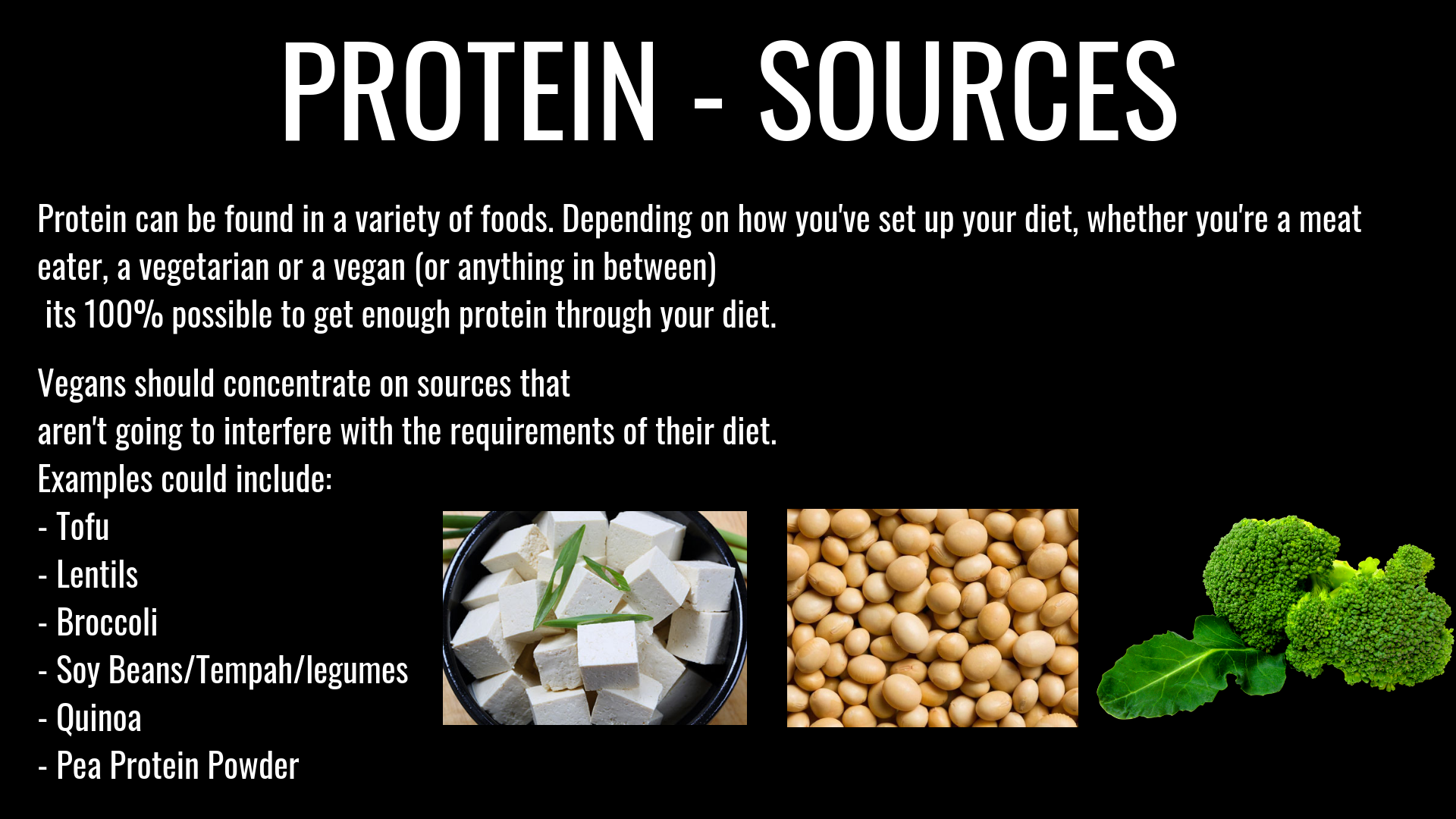 PROTEIN - SOURCES

Protein can be found in a variety of foods. Depending on how you've set up your diet, whether you're a meat eater, a vegetarian or a vegan (or anything in between)
its 100% possible to get enough protein through your diet.

Vegans should concentrate on sources that
aren't going to interfere with the requirements of their diet.
Examples could include:
- Tofu
- Lentils
- Broccoli
- Soy Beans/Tempah/legumes
- Quinoa
- Pea Protein Powder